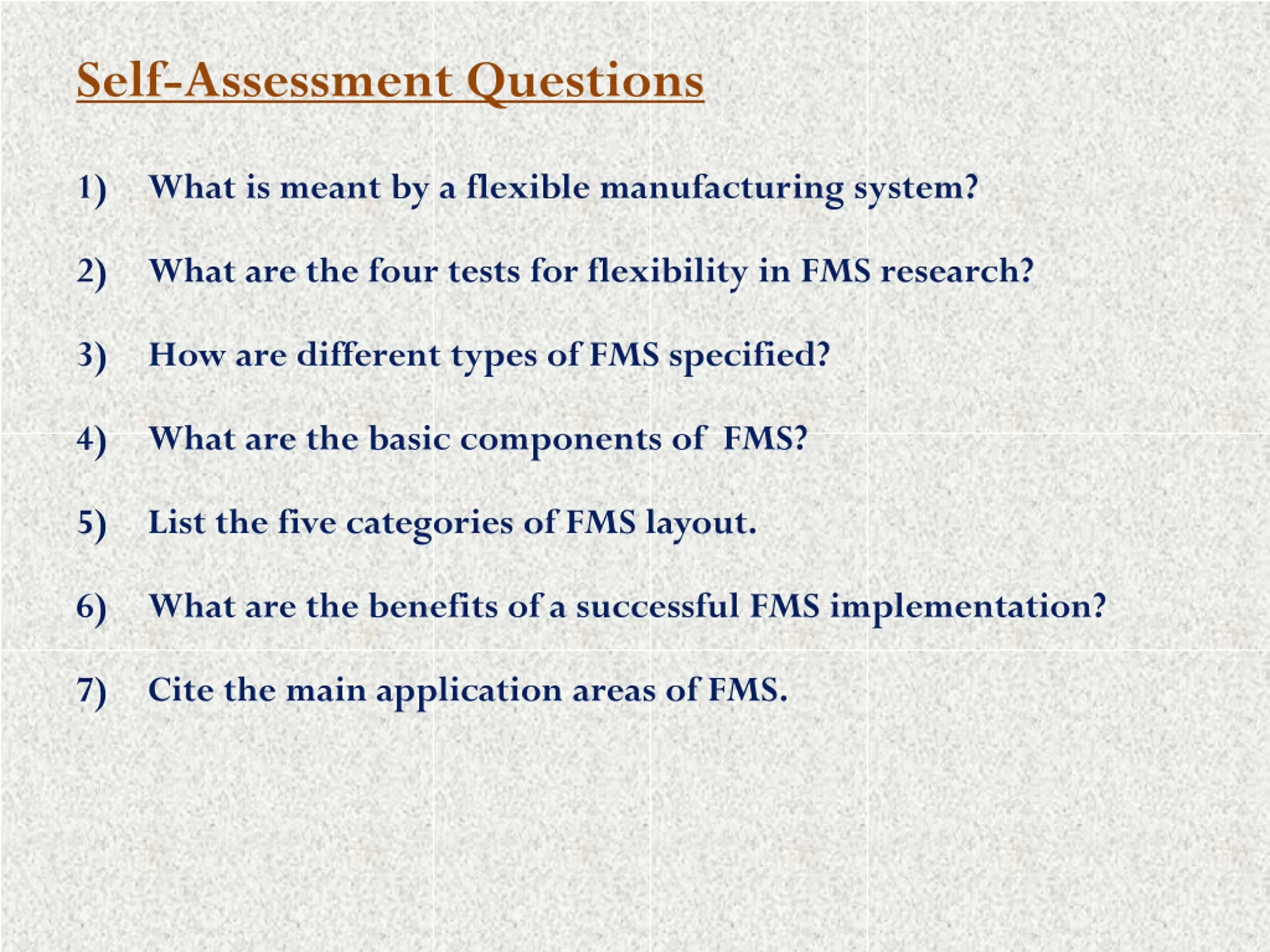 Self-Assessment Questions

1) What is meant by a flexible manufacturing system?

2) What are the four tests for flexibility in FMS research?

3) How are different types of FMS specified?

4) What are the basic components of FMS?

5) List the five categories of FMS layout.

6) What are the benefits of a successful FMS implementation?

7) Cite the main application areas of FMS.